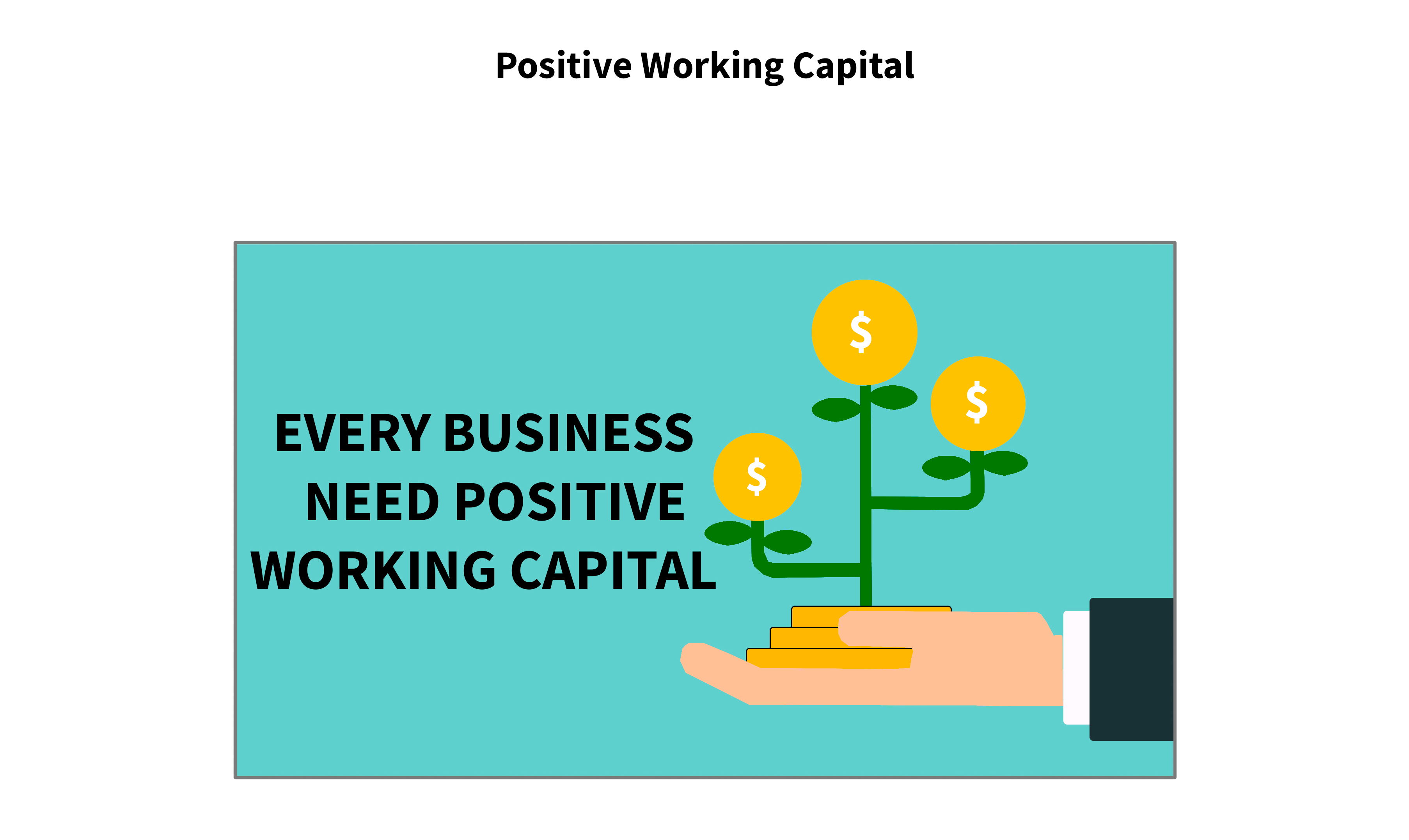 Positive Working Capital

EVERY BUSINESS NEED POSITIVE WORKING CAPITAL

$

$

$